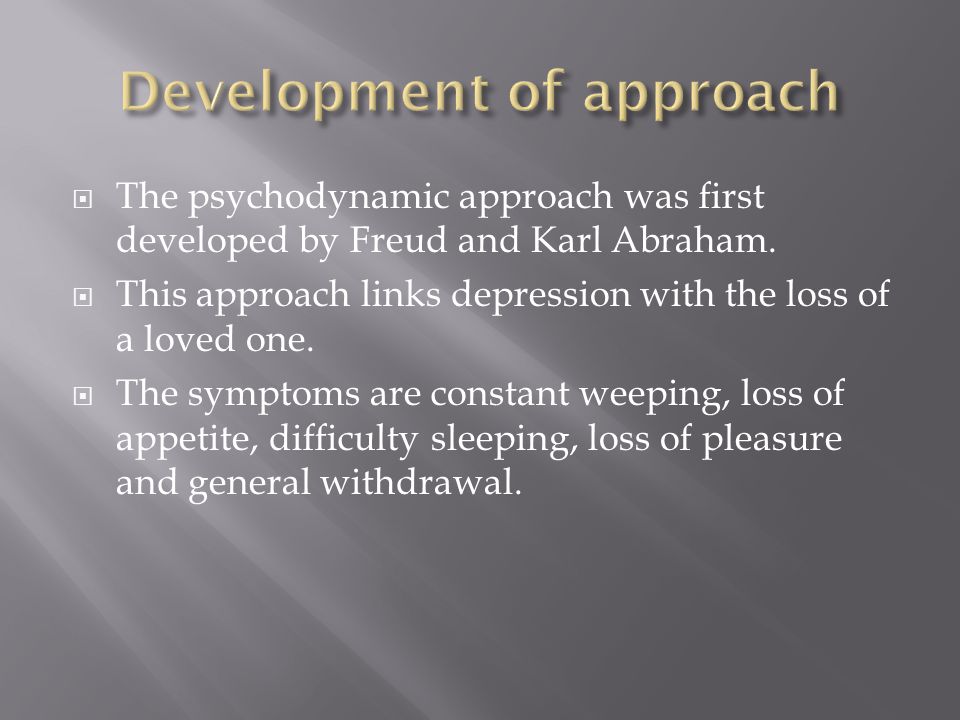 Development of approach

The psychodynamic approach was first developed by Freud and Karl Abraham.

This approach links depression with the loss of a loved one.

The symptoms are constant weeping, loss of appetite, difficulty sleeping, loss of pleasure and general withdrawal.